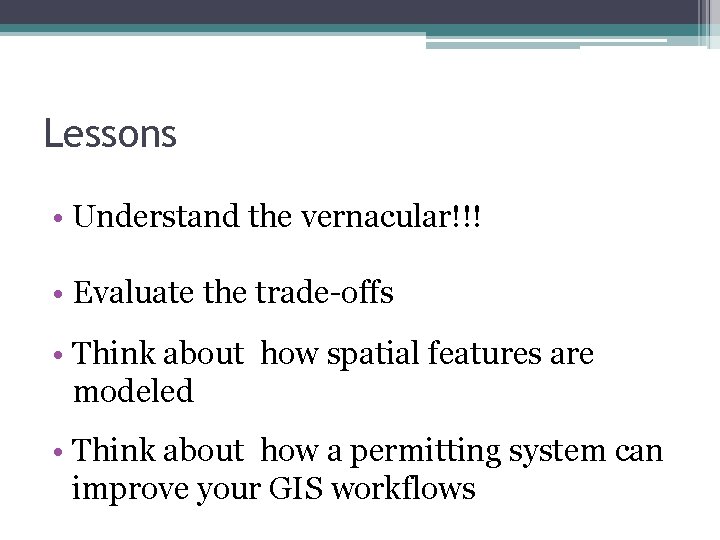 Lessons

• Understand the vernacular!!!

• Evaluate the trade-offs

• Think about  how spatial features are modeled

• Think about  how a permitting system can improve your GIS workflows